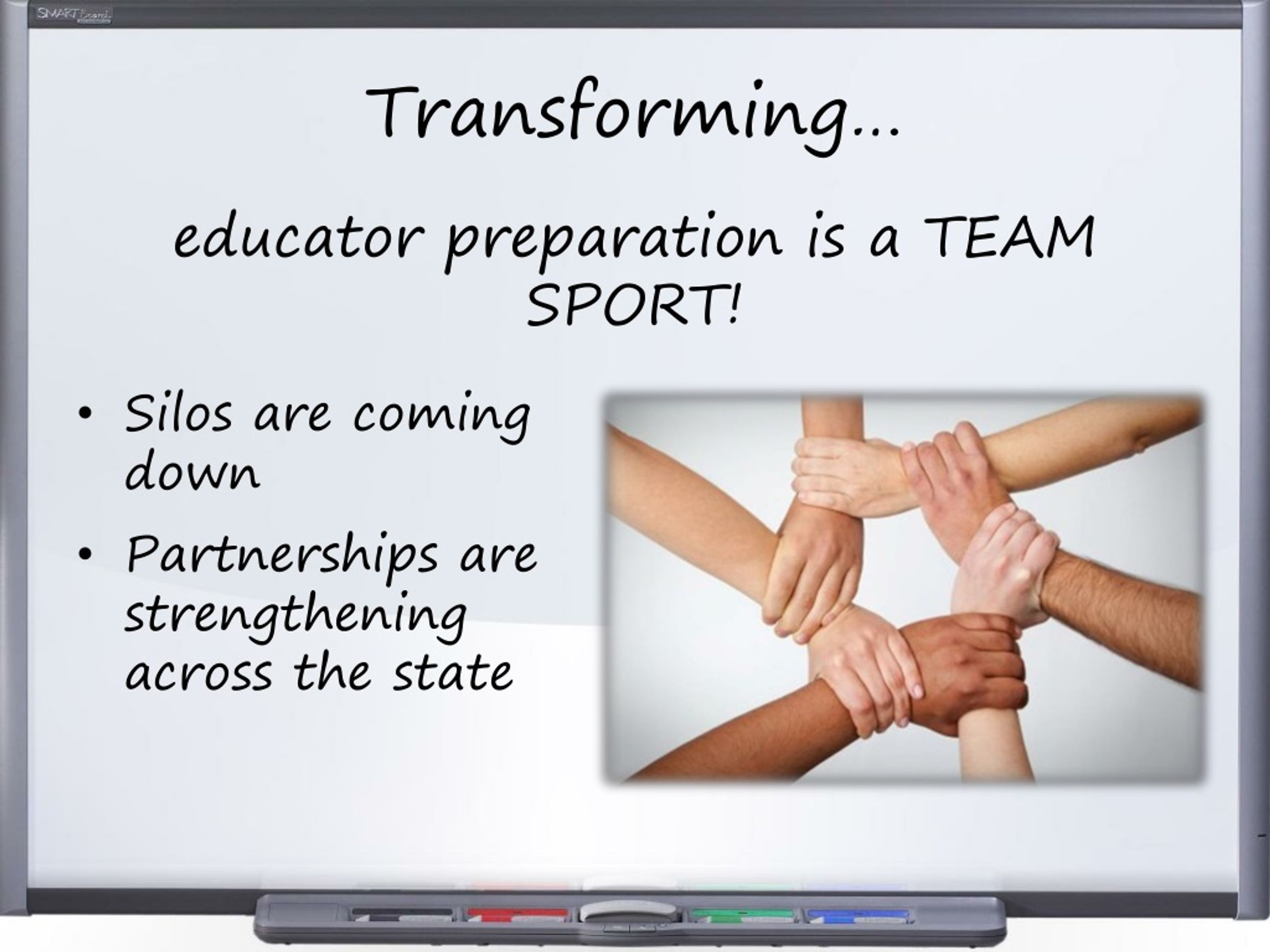 SMART Board

Transforming…

educator preparation is a TEAM SPORT!

• Silos are coming down
• Partnerships are strengthening across the state